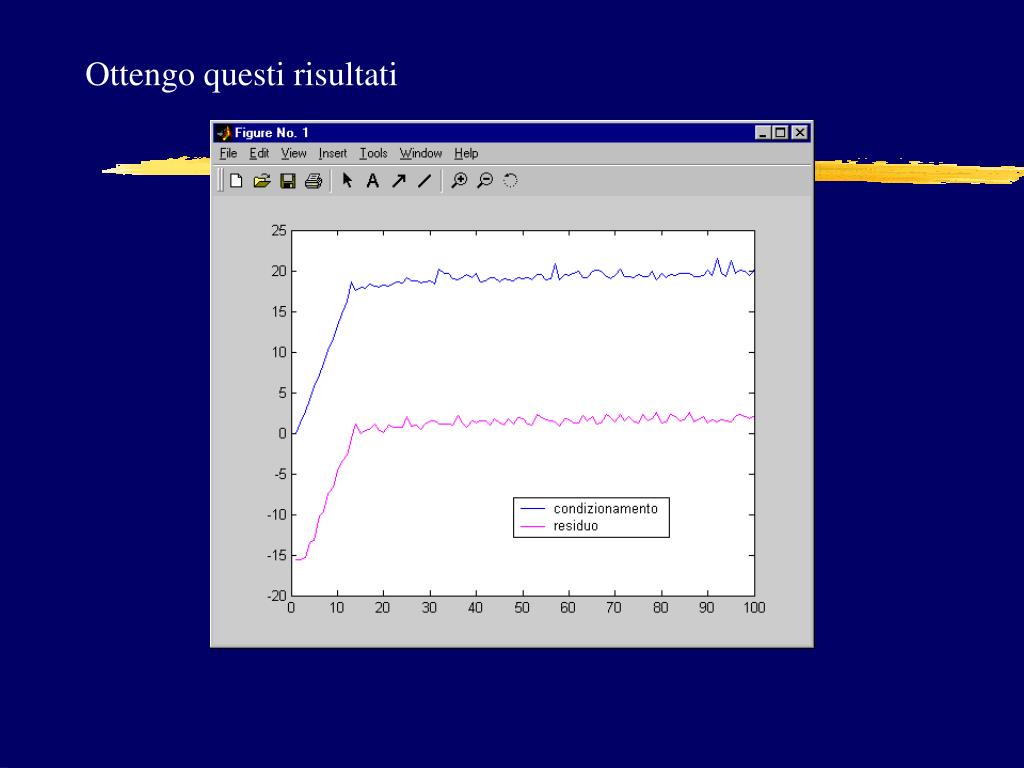 Ottengo questi risultati

Figure No. 1

File Edit View Insert Tools Window Help

A

25
20
15
10
5
0
-5
-10
-15
-20

0 10 20 30 40 50 60 70 80 90 100

condizionamento
residuo